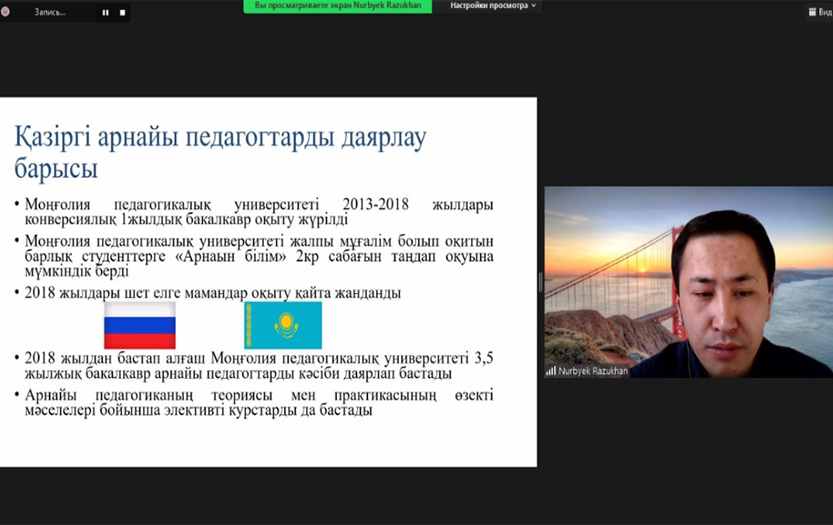 Запись...

Вы просматриваете экран Nurbyek Razukhan

Настройки просмотра

Вид

Қазіргі арнайы педагогтарды даярлау барысы

• Моңғолия педагогикалық университеті 2013-2018 жылдары конверсиялық 1жылдық бакалкавр оқыту жүрілді

• Моңғолия педагогикалық университеті жалпы мұғалім болып оқитын барлық студенттерге «Арнаын білім» 2кр сабағын таңдап оқуына мүмкіндік берді

• 2018 жылдары шет елге мамандар оқыту қайта жанданды

• 2018 жылдан бастап алғаш Моңғолия педагогикалық университеті 3,5 жылжық бакалкавр арнайы педагогтарды кәсіби даярлап бастады

• Арнайы педагогиканың теориясы мен практикасының өзекті мәселелері бойынша элективті курстарды да бастады

Nurbyek Razukhan